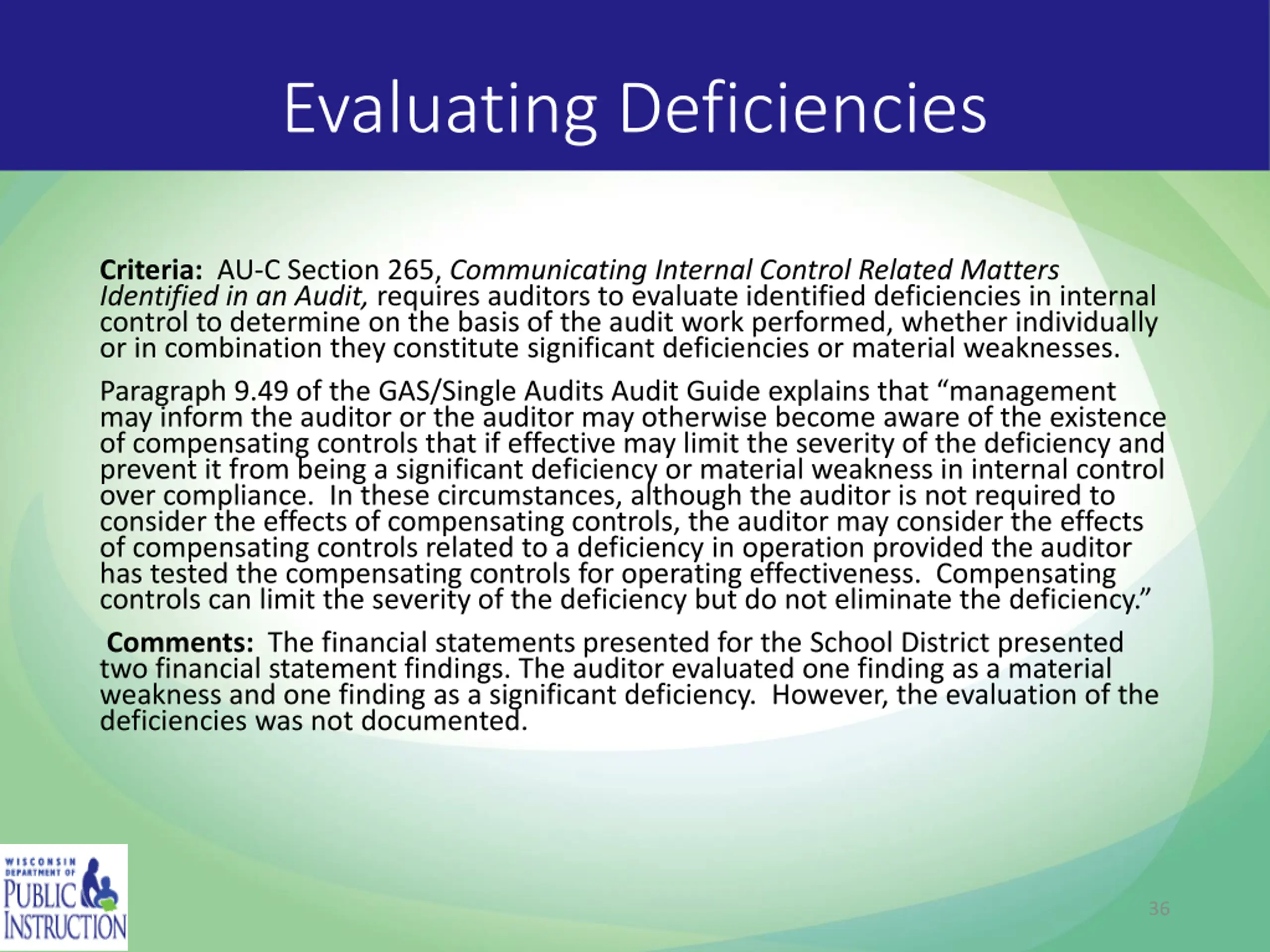 Evaluating Deficiencies

Criteria: AU-C Section 265, Communicating Internal Control Related Matters Identified in an Audit, requires auditors to evaluate identified deficiencies in internal control to determine on the basis of the audit work performed, whether individually or in combination they constitute significant deficiencies or material weaknesses.

Paragraph 9.49 of the GAS/Single Audits Audit Guide explains that “management may inform the auditor or the auditor may otherwise become aware of the existence of compensating controls that if effective may limit the severity of the deficiency and prevent it from being a significant deficiency or material weakness in internal control over compliance. In these circumstances, although the auditor is not required to consider the effects of compensating controls, the auditor may consider the effects of compensating controls related to a deficiency in operation provided the auditor has tested the compensating controls for operating effectiveness. Compensating controls can limit the severity of the deficiency but do not eliminate the deficiency.”

Comments: The financial statements presented for the School District presented two financial statement findings. The auditor evaluated one finding as a material weakness and one finding as a significant deficiency. However, the evaluation of the deficiencies was not documented.

WISCONSIN DEPARTMENT OF PUBLIC INSTRUCTION

36